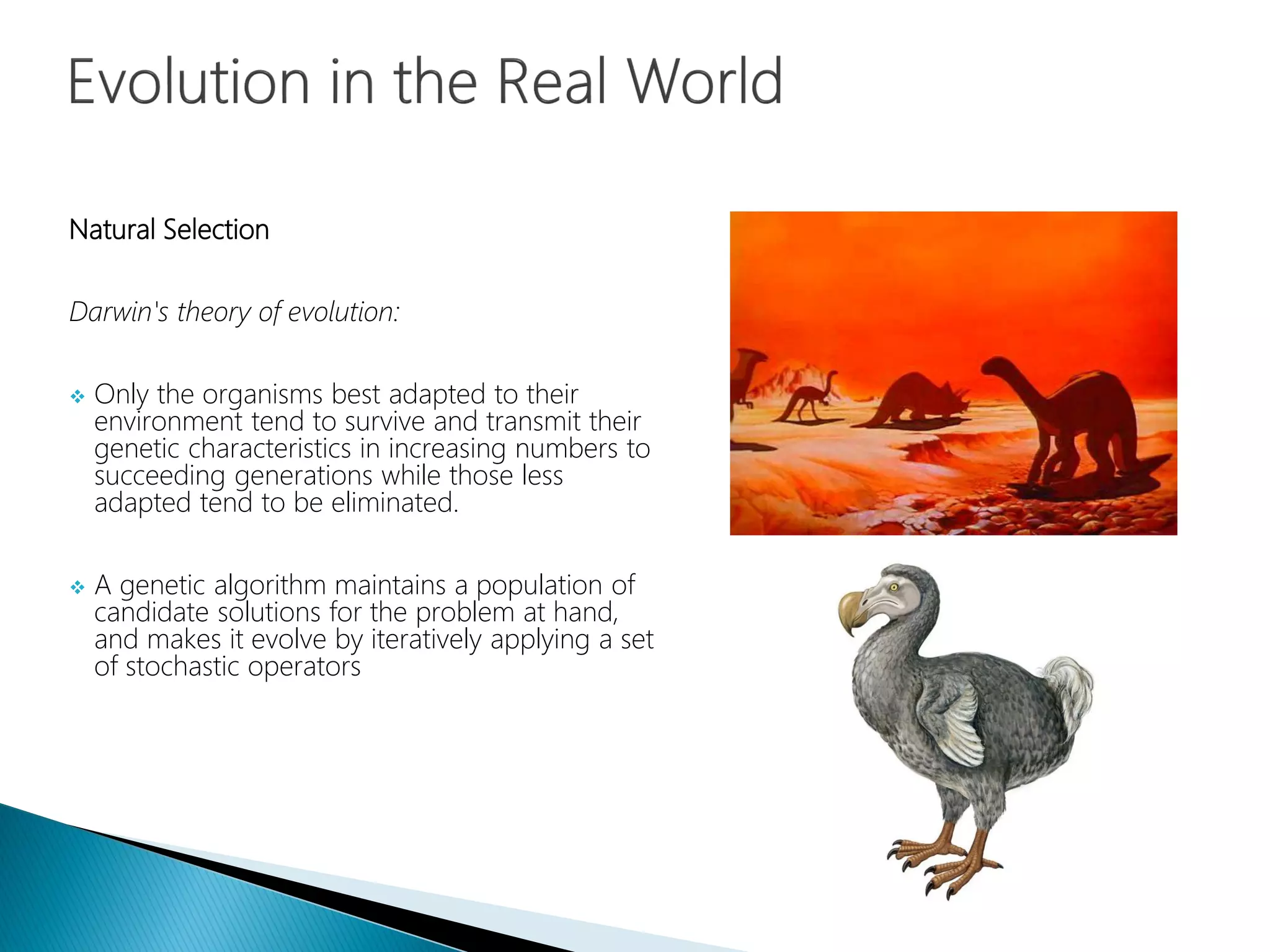 Evolution in the Real World

Natural Selection

Darwin's theory of evolution:

❖ Only the organisms best adapted to their environment tend to survive and transmit their genetic characteristics in increasing numbers to succeeding generations while those less adapted tend to be eliminated.

❖ A genetic algorithm maintains a population of candidate solutions for the problem at hand, and makes it evolve by iteratively applying a set of stochastic operators